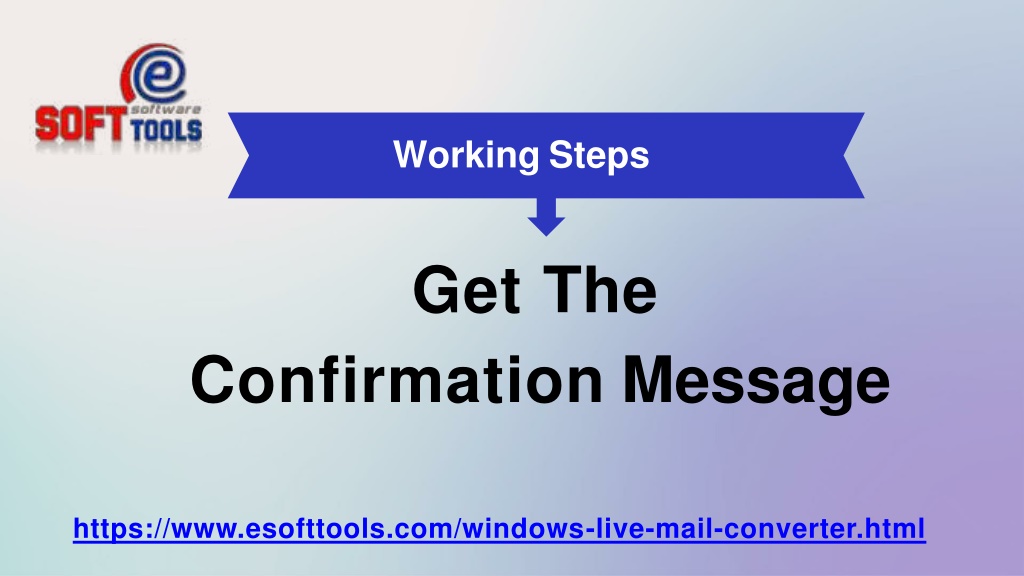 e software
SOFT TOOLS

Working Steps

Get The Confirmation Message

https://www.esofttools.com/windows-live-mail-converter.html